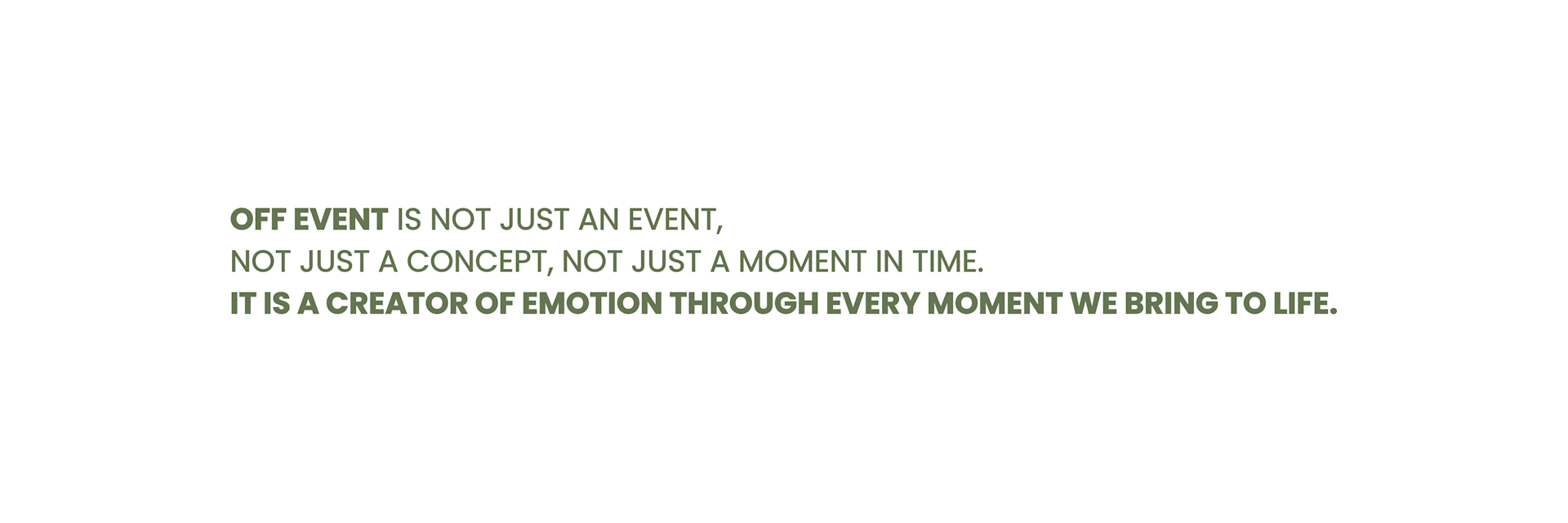 OFF EVENT IS NOT JUST AN EVENT, NOT JUST A CONCEPT, NOT JUST A MOMENT IN TIME. IT IS A CREATOR OF EMOTION THROUGH EVERY MOMENT WE BRING TO LIFE.